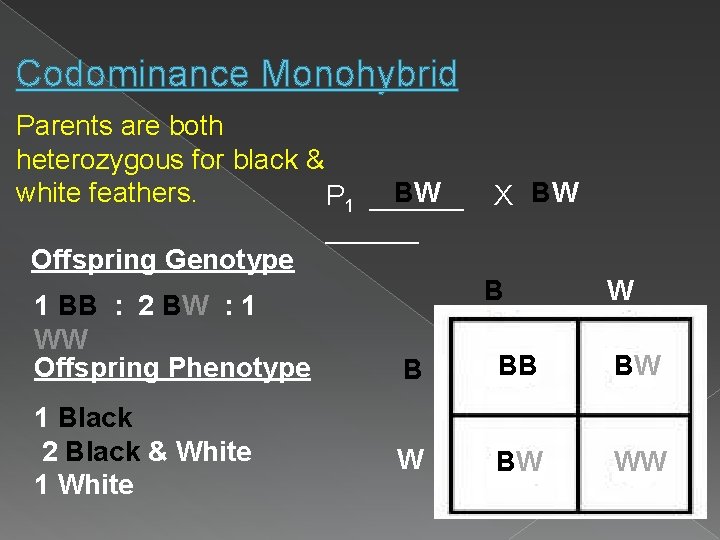 Codominance Monohybrid

Parents are both heterozygous for black & white feathers.

$P_1$ BW X BW

Offspring Genotype

1 BB : 2 BW : 1 WW

Offspring Phenotype

1 Black
2 Black & White
1 White

|   | B | W |
|---|---|---|
| B | BB | BW |
| W | BW | WW |